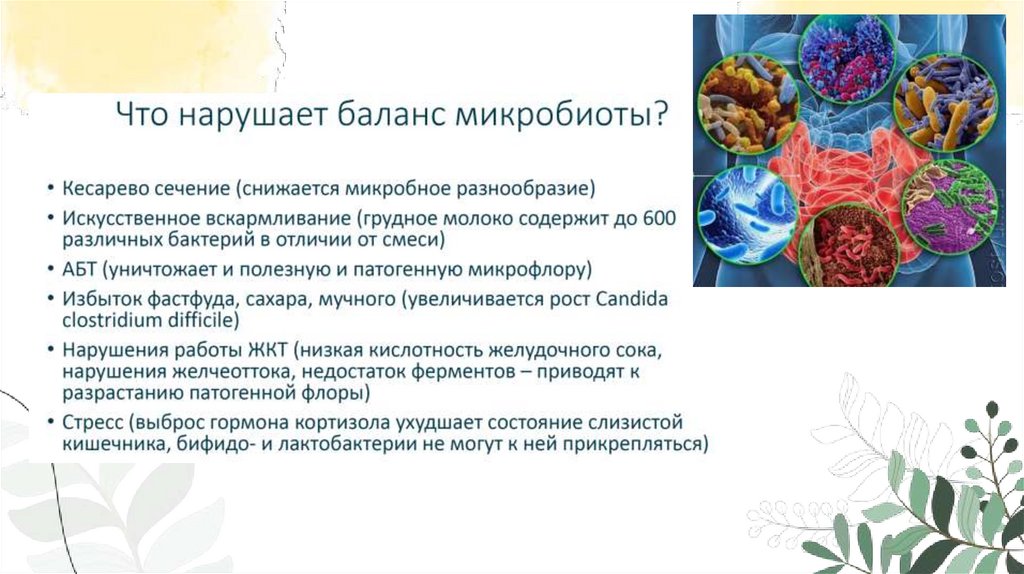 Что нарушает баланс микробиоты?

• Кесарево сечение (снижается микробное разнообразие)
• Искусственное вскармливание (грудное молоко содержит до 600 различных бактерий в отличии от смеси)
• АБТ (уничтожает и полезную и патогенную микрофлору)
• Избыток фастфуда, сахара, мучного (увеличивается рост Candida clostridium difficile)
• Нарушения работы ЖКТ (низкая кислотность желудочного сока, нарушения желчеоттока, недостаток ферментов – приводят к разрастанию патогенной флоры)
• Стресс (выброс гормона кортизола ухудшает состояние слизистой кишечника, бифидо- и лактобактерии не могут к ней прикрепляться)